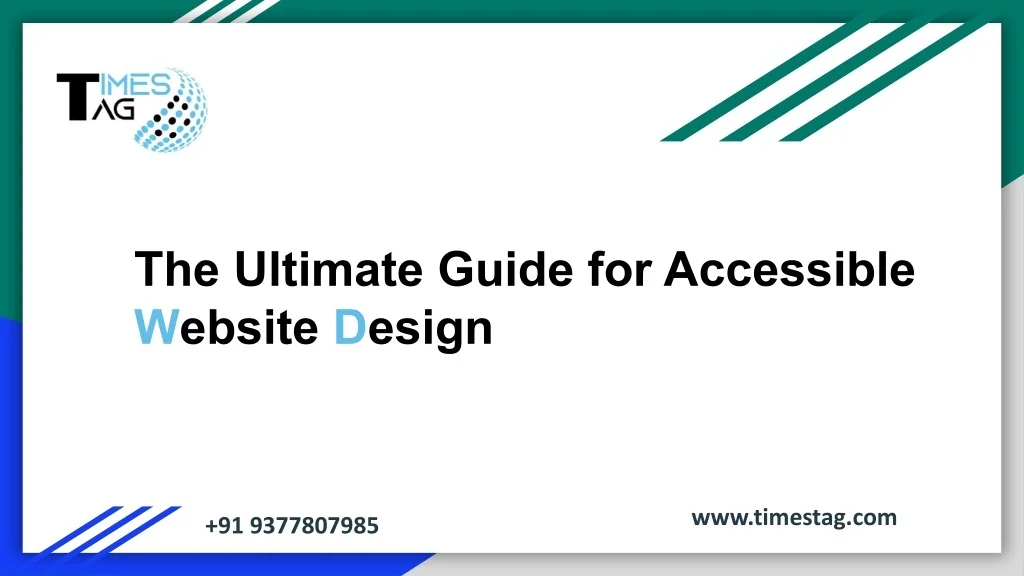 TIMES TAG

The Ultimate Guide for Accessible Website Design

+91 9377807985

www.timestag.com